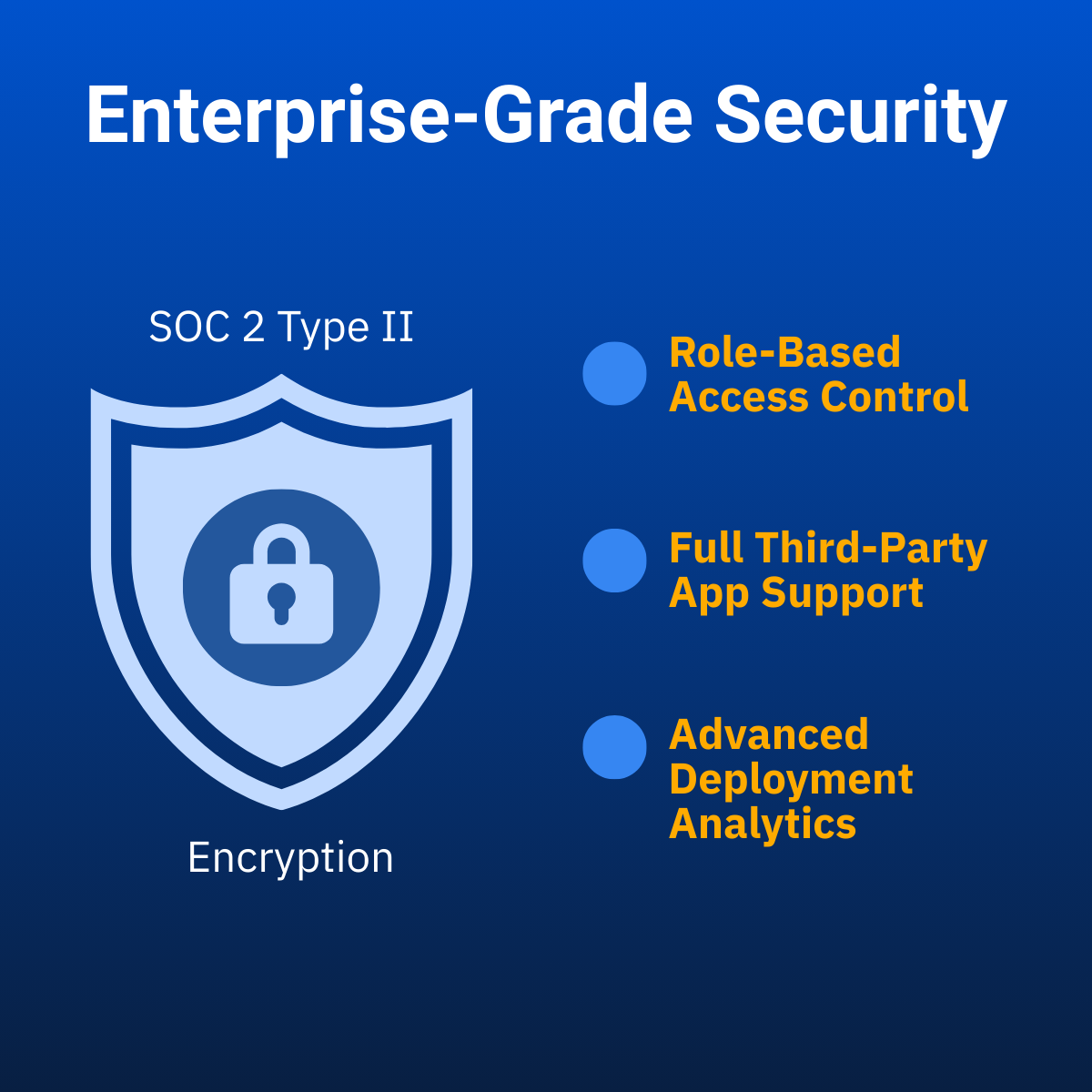 Enterprise-Grade Security

SOC 2 Type II

Encryption

Role-Based Access Control

Full Third-Party App Support

Advanced Deployment Analytics